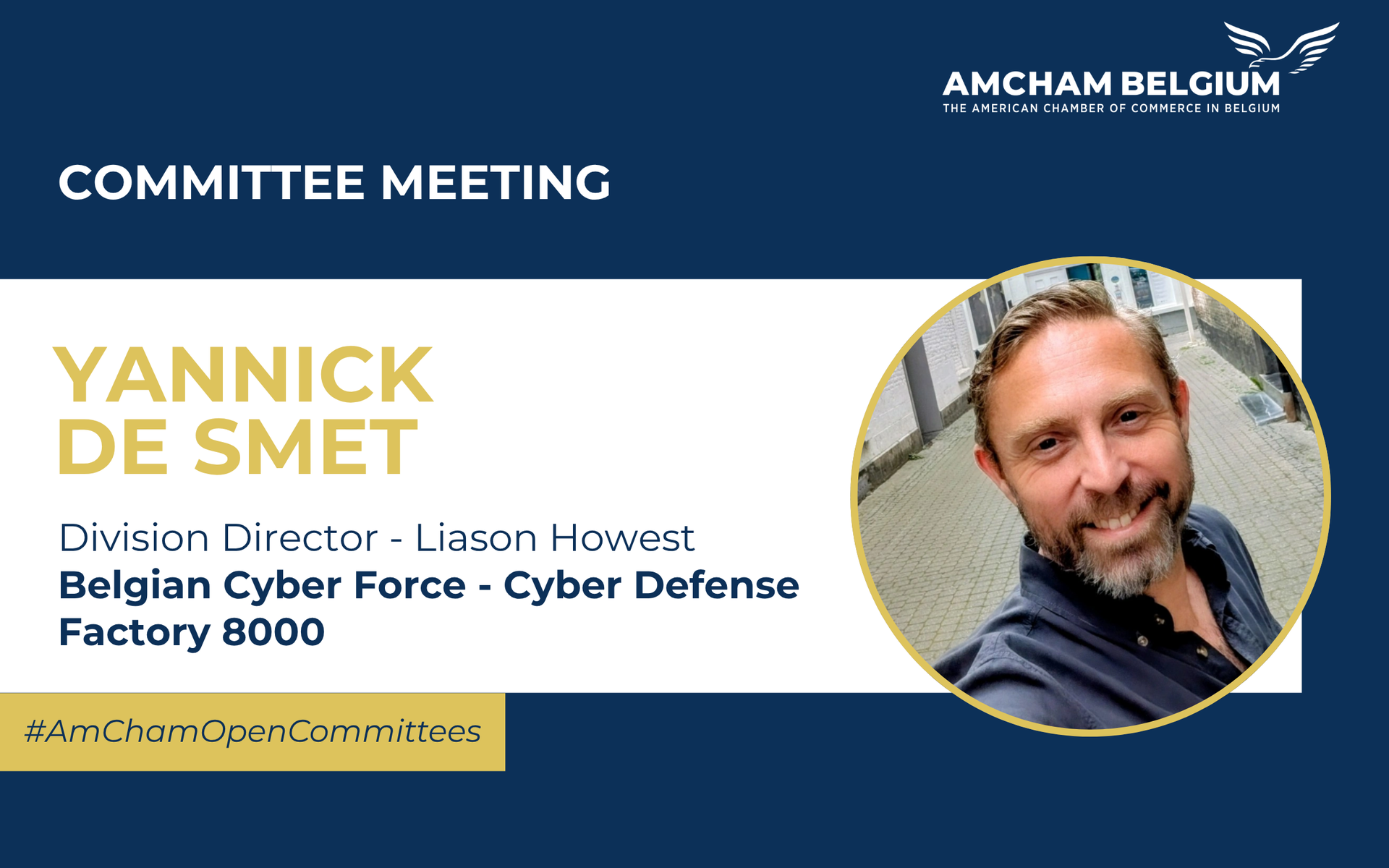 AMCHAM BELGIUM
THE AMERICAN CHAMBER OF COMMERCE IN BELGIUM

COMMITTEE MEETING

YANNICK
DE SMET

Division Director - Liason Howest
Belgian Cyber Force - Cyber Defense Factory 8000

#AmChamOpenCommittees